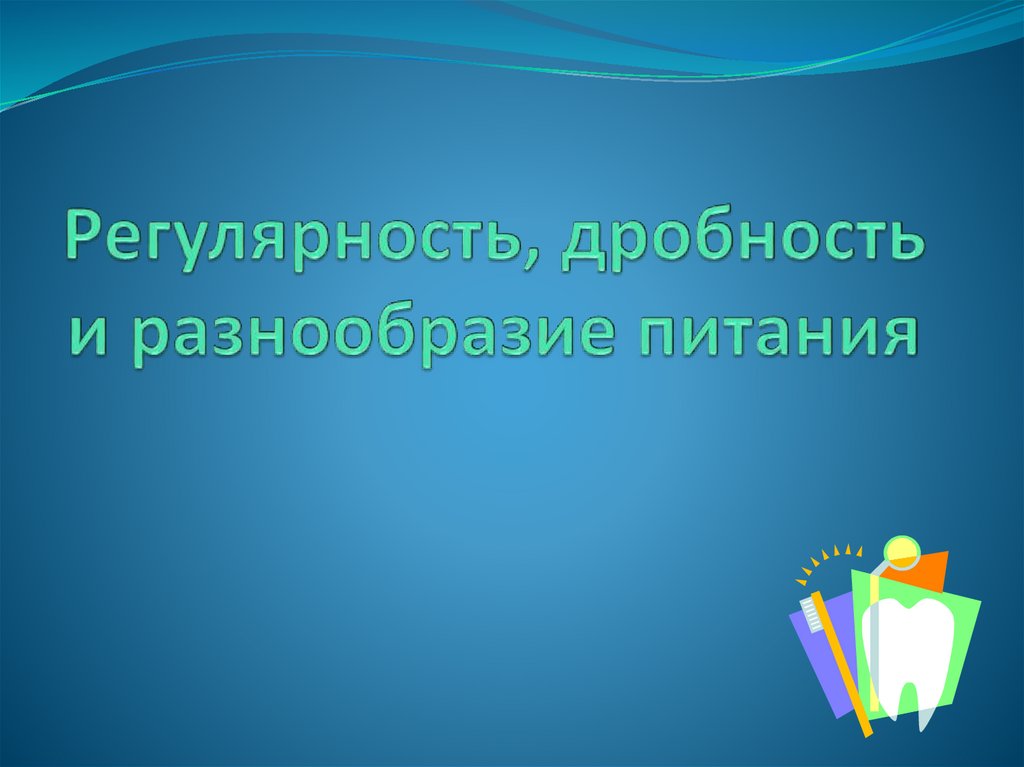 Регулярность, дробность и разнообразие питания